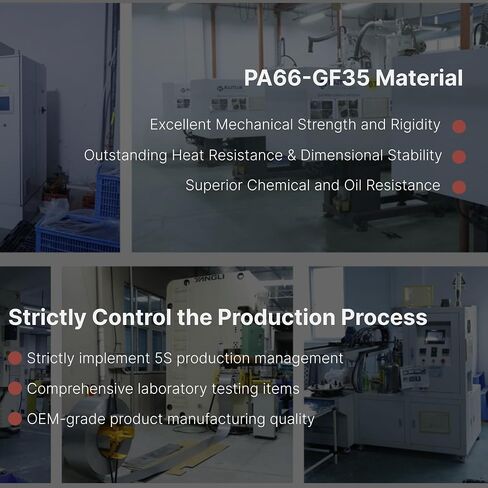 PA66-GF35 Material

Excellent Mechanical Strength and Rigidity

Outstanding Heat Resistance & Dimensional Stability

Superior Chemical and Oil Resistance

YANGLI

Strictly Control the Production Process

Strictly implement 5S production management

Comprehensive laboratory testing items

OEM-grade product manufacturing quality